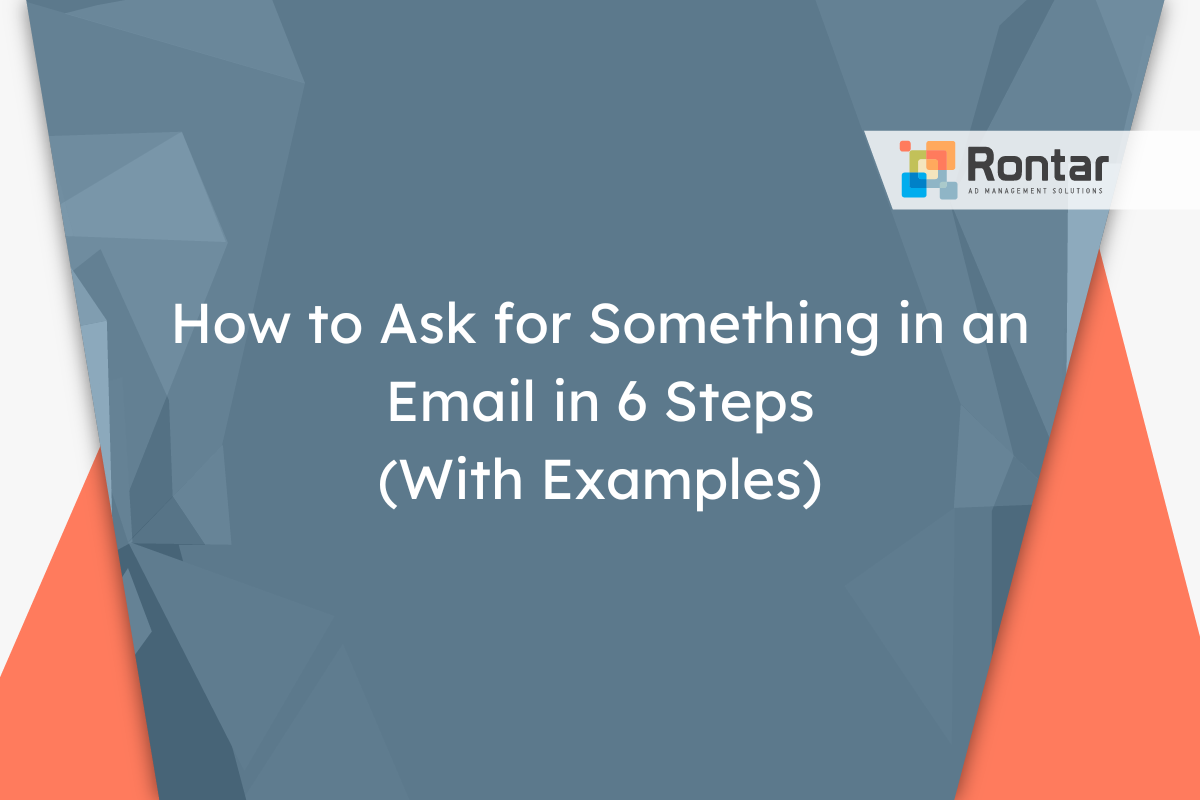 Rontar
AD MANAGEMENT SOLUTIONS

How to Ask for Something in an Email in 6 Steps (With Examples)